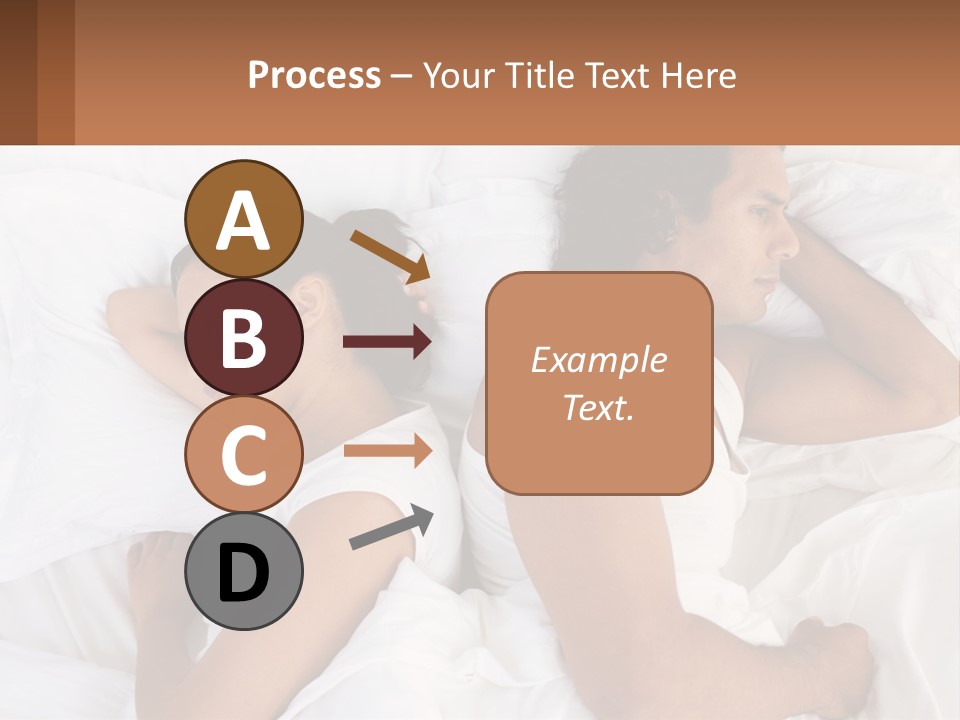 Process – Your Title Text Here

A

B

C

D

Example Text.